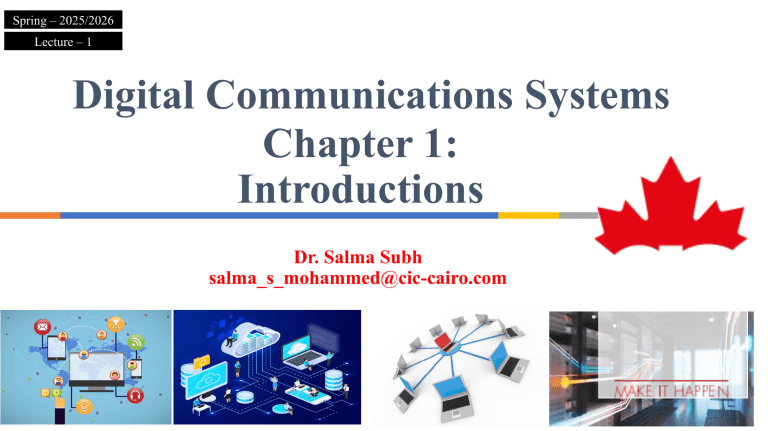 Spring – 2025/2026
Lecture – 1

Digital Communications Systems
Chapter 1:
Introductions

Dr. Salma Subh
salma_s_mohammed@cic-cairo.com

MAKE IT HAPPEN